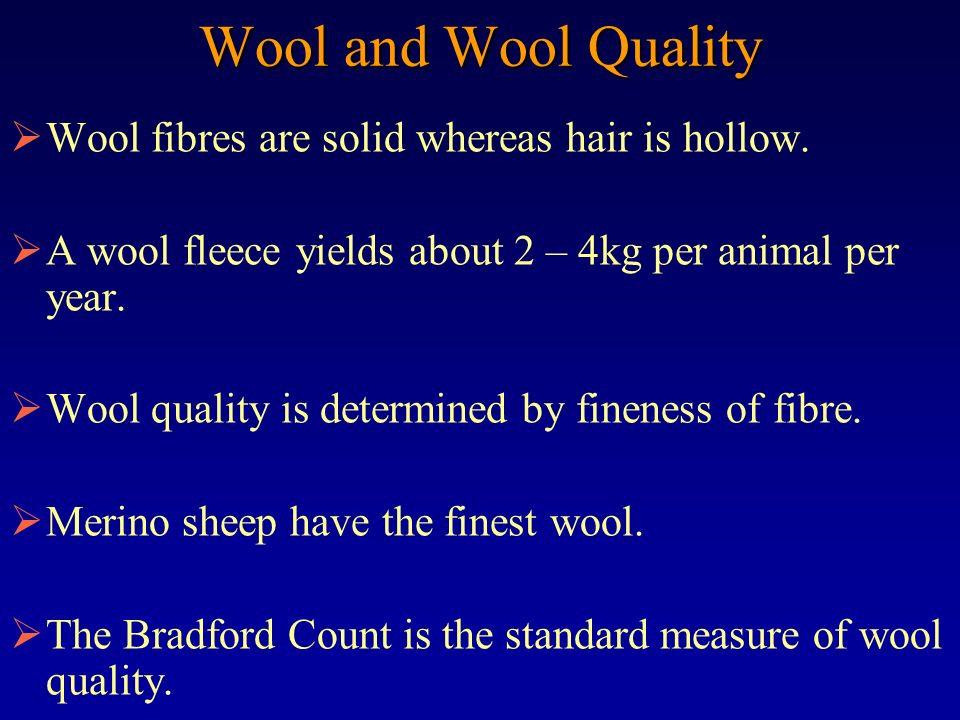 Wool and Wool Quality

➢ Wool fibres are solid whereas hair is hollow.

➢ A wool fleece yields about 2 – 4kg per animal per year.

➢ Wool quality is determined by fineness of fibre.

➢ Merino sheep have the finest wool.

➢ The Bradford Count is the standard measure of wool quality.